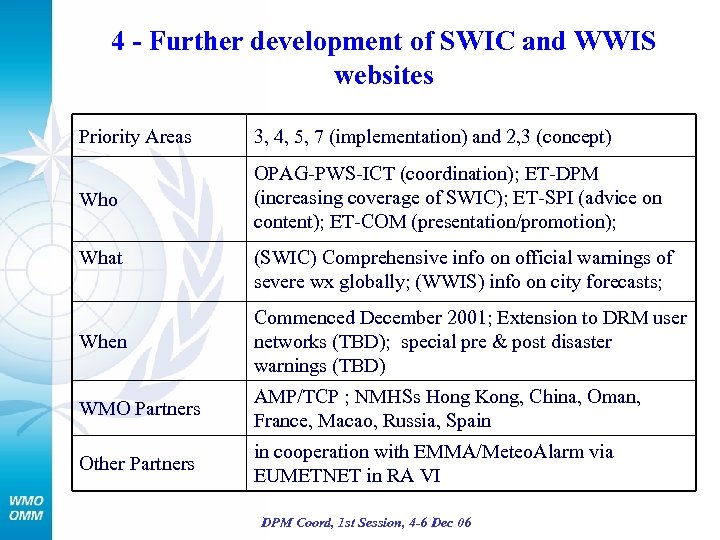 4 - Further development of SWIC and WWIS websites

| Priority Areas | 3, 4, 5, 7 (implementation) and 2,3 (concept) |
|---|---|
| Who | OPAG-PWS-ICT (coordination); ET-DPM (increasing coverage of SWIC); ET-SPI (advice on content); ET-COM (presentation/promotion); |
| What | (SWIC) Comprehensive info on official warnings of severe wx globally; (WWIS) info on city forecasts; |
| When | Commenced December 2001; Extension to DRM user networks (TBD); special pre & post disaster warnings (TBD) |
| WMO Partners | AMP/TCP ; NMHSs Hong Kong, China, Oman, France, Macao, Russia, Spain |
| Other Partners | in cooperation with EMMA/MeteoAlarm via EUMETNET in RA VI |

WMO
OMM

DPM Coord, 1st Session, 4-6 Dec 06